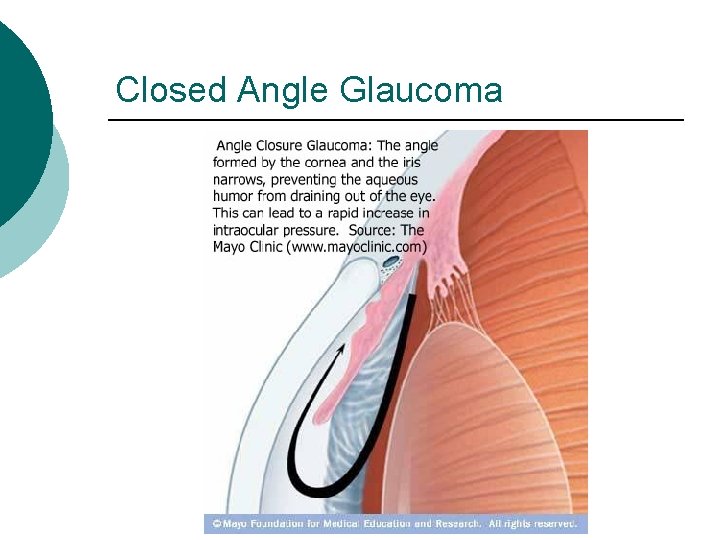 Closed Angle Glaucoma

Angle Closure Glaucoma: The angle formed by the cornea and the iris narrows, preventing the aqueous humor from draining out of the eye. This can lead to a rapid increase in intraocular pressure. Source: The Mayo Clinic (www.mayoclinic.com)

©Mayo Foundation for Medical Education and Research. All rights reserved.